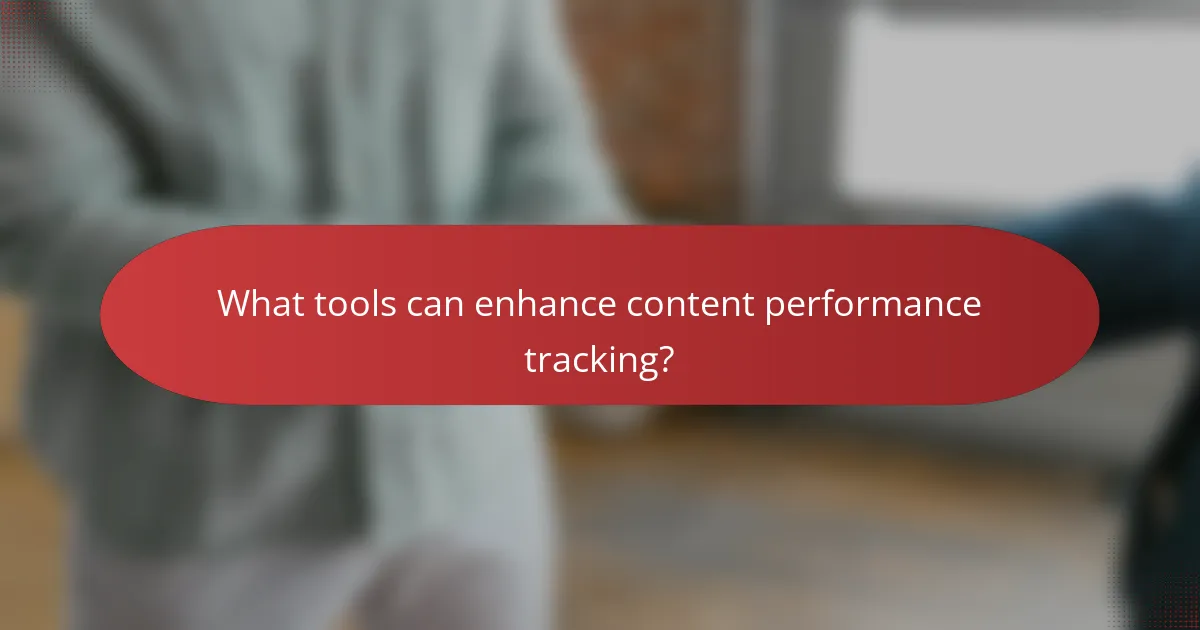 What tools can enhance content performance tracking?